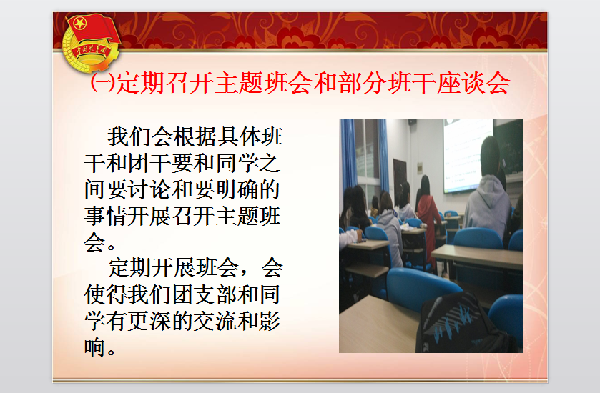 ㈠定期召开主题班会和部分班干座谈会

我们会根据具体班干和团干要和同学之间要讨论和要明确的事情开展召开主题班会。

定期开展班会，会使得我们团支部和同学有更深的交流和影响。